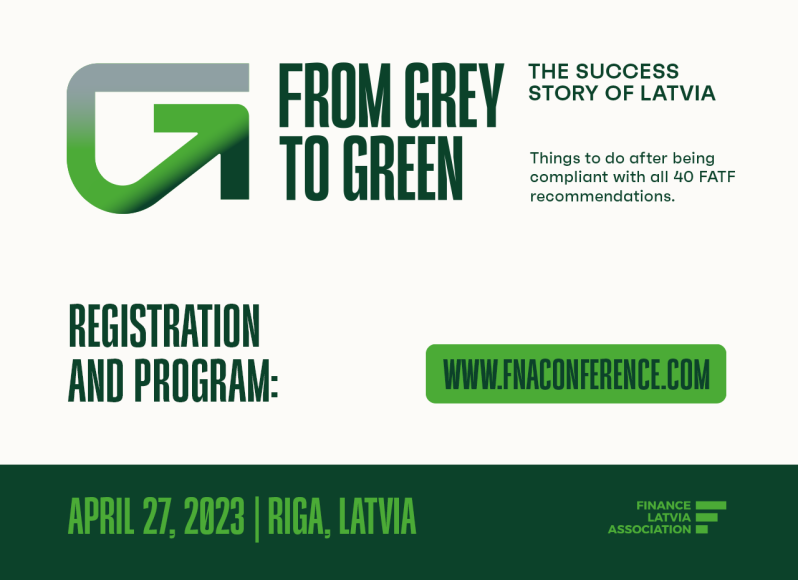 FROM GREY TO GREEN

THE SUCCESS STORY OF LATVIA

Things to do after being compliant with all 40 FATF recommendations.

REGISTRATION AND PROGRAM:

WWW.FNACONFERENCE.COM

APRIL 27, 2023 | RIGA, LATVIA

FINANCE LATVIA ASSOCIATION